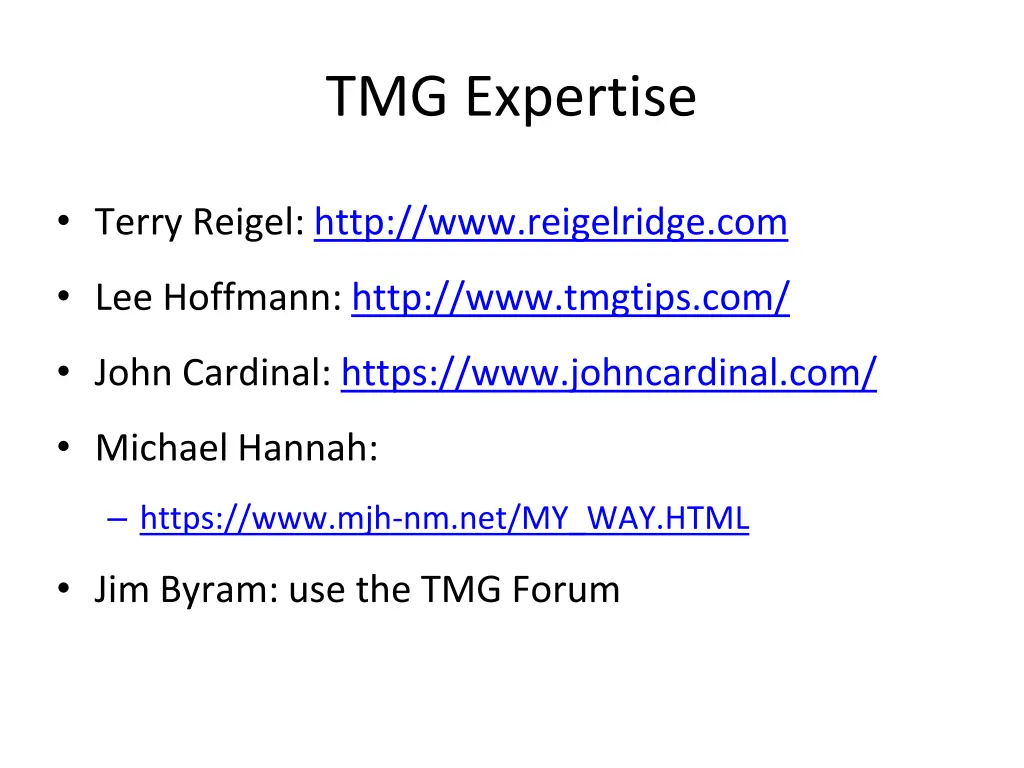 TMG Expertise

• Terry Reigel: http://www.reigelridge.com
• Lee Hoffmann: http://www.tmgtips.com/
• John Cardinal: https://www.johncardinal.com/
• Michael Hannah:
– https://www.mjh-nm.net/MY_WAY.HTML
• Jim Byram: use the TMG Forum